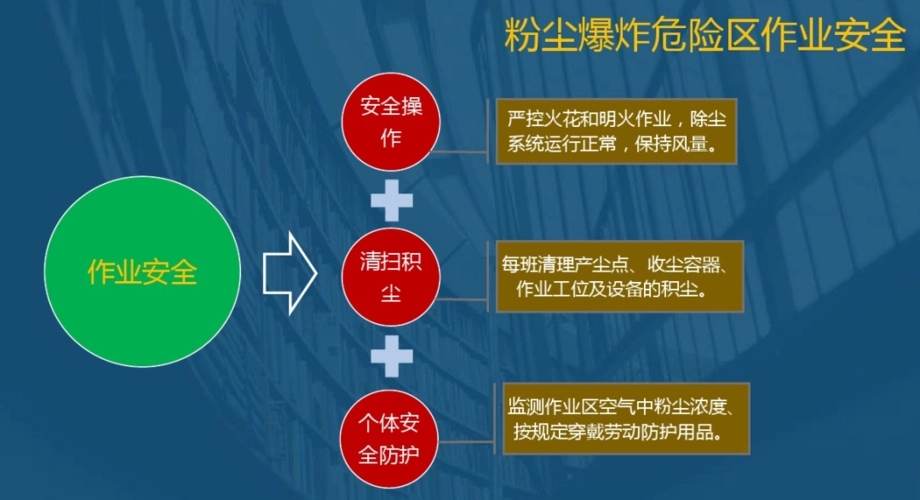 粉尘爆炸危险区作业安全

作业安全

安全操作

严控火花和明火作业，除尘系统运行正常，保持风量。

清扫积尘

每班清理产尘点、收尘容器、作业工位及设备的积尘。

个体安全防护

监测作业区空气中粉尘浓度、按规定穿戴劳动防护用品。